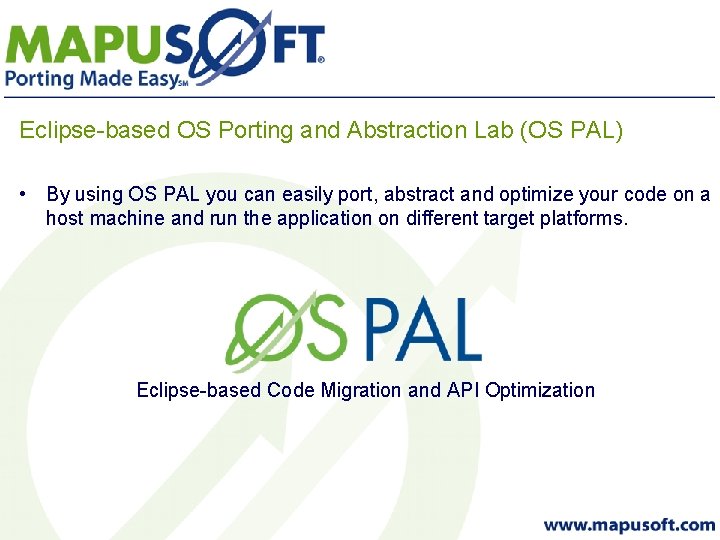 MAPUSOFT®
Porting Made Easy℠

Eclipse-based OS Porting and Abstraction Lab (OS PAL)

• By using OS PAL you can easily port, abstract and optimize your code on a host machine and run the application on different target platforms.

OS PAL

Eclipse-based Code Migration and API Optimization

www.mapusoft.com